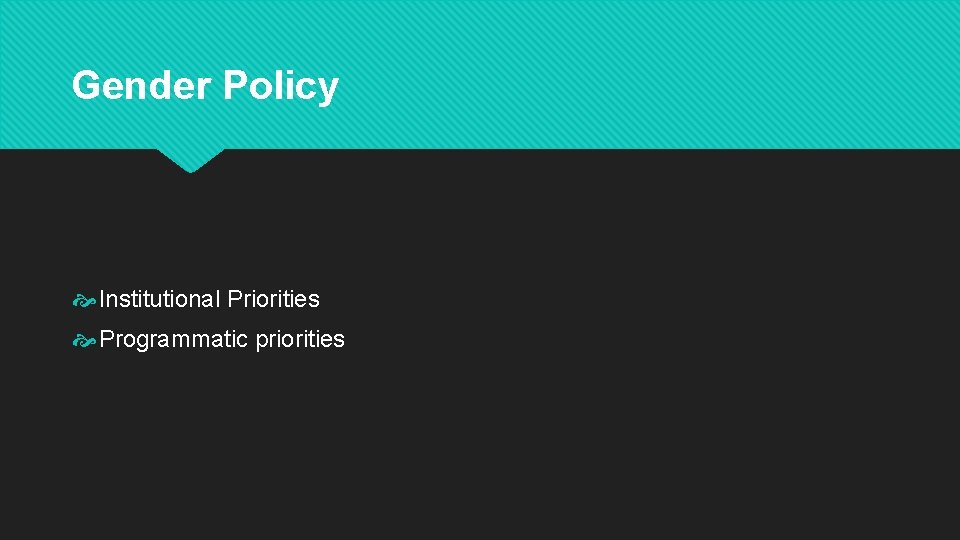 Gender Policy

Institutional Priorities

Programmatic priorities